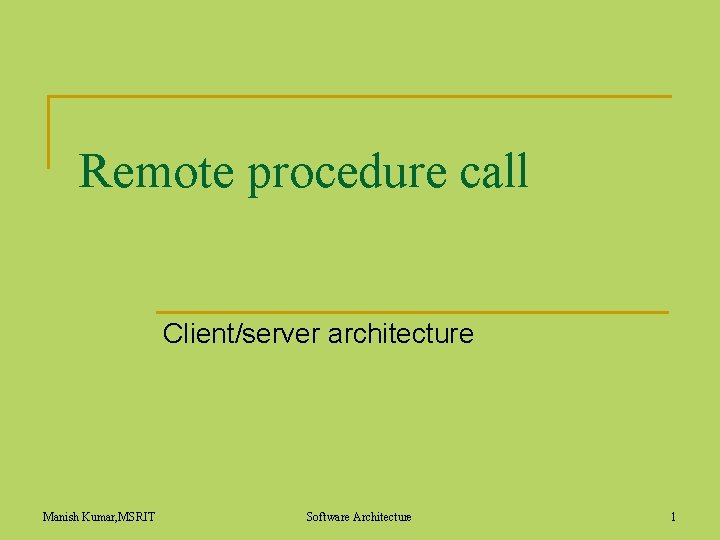 Remote procedure call

Client/server architecture

Manish Kumar,MSRIT Software Architecture 1